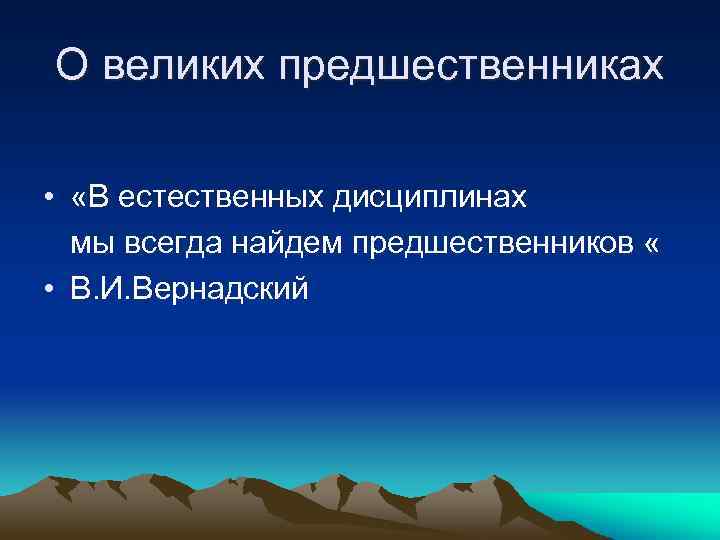 О великих предшественниках

• «В естественных дисциплинах мы всегда найдем предшественников «
• В.И.Вернадский